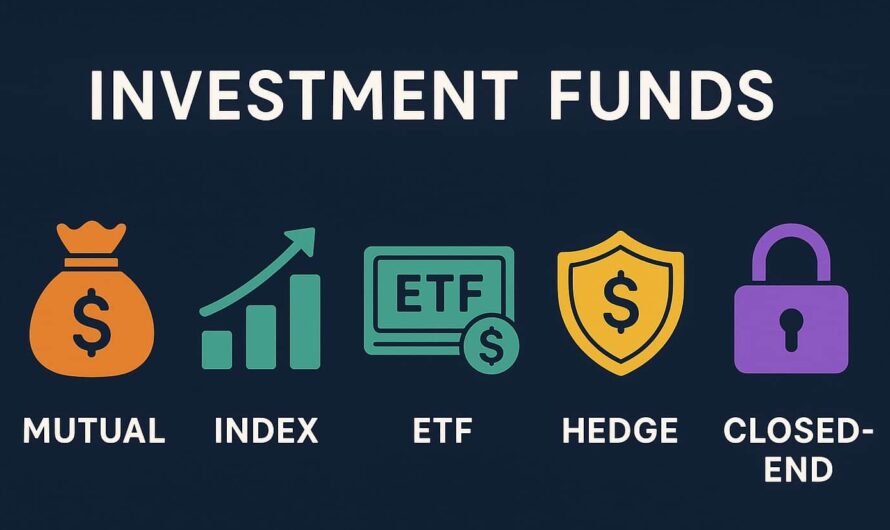 INVESTMENT FUNDS

$

ETF
$

$

MUTUAL

INDEX

ETF

HEDGE

CLOSED-END